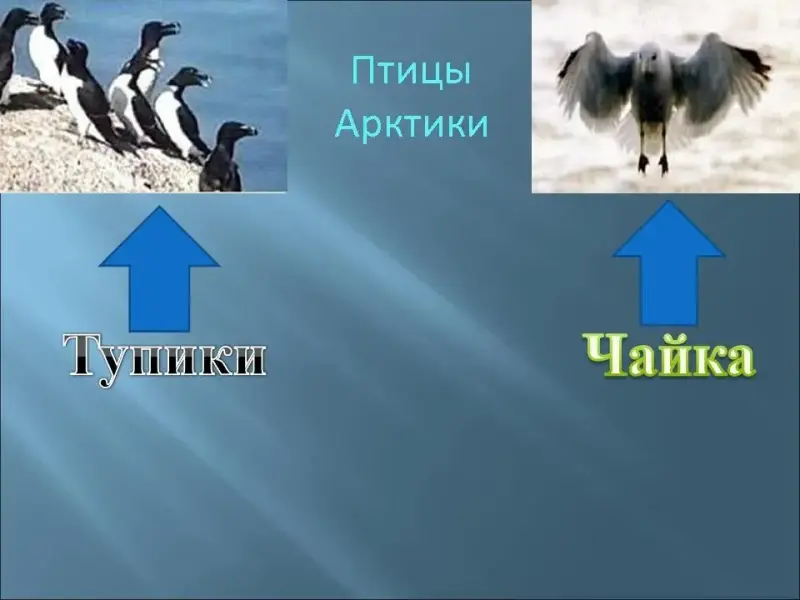 Птицы Арктики

Тупики

Чайка